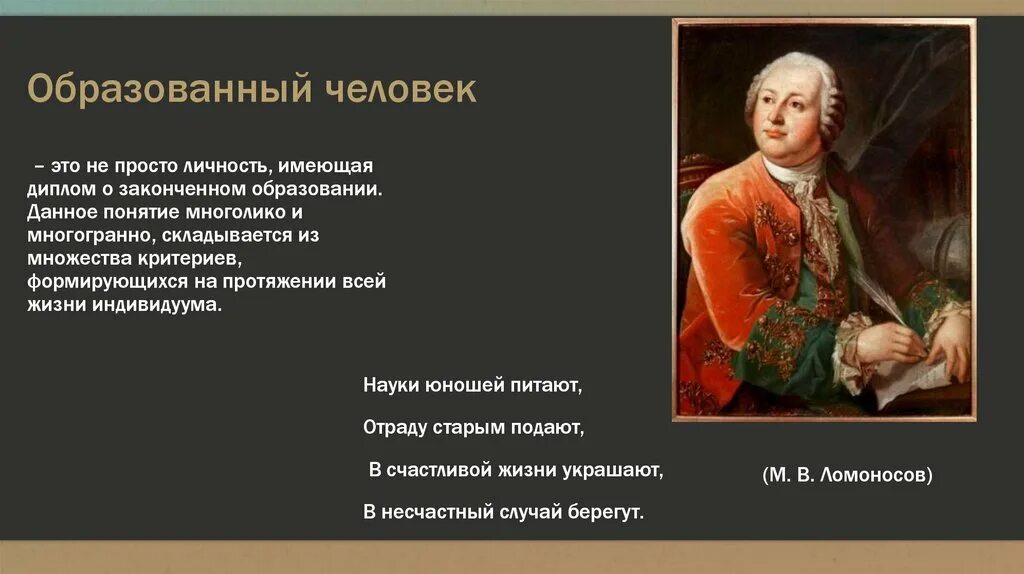 Образованный человек

– это не просто личность, имеющая диплом о законченном образовании. Данное понятие многолико и многогранно, складывается из множества критериев, формирующихся на протяжении всей жизни индивидуума.

Науки юношей питают,

Отраду старым подают,

В счастливой жизни украшают,

В несчастный случай берегут.

(М. В. Ломоносов)